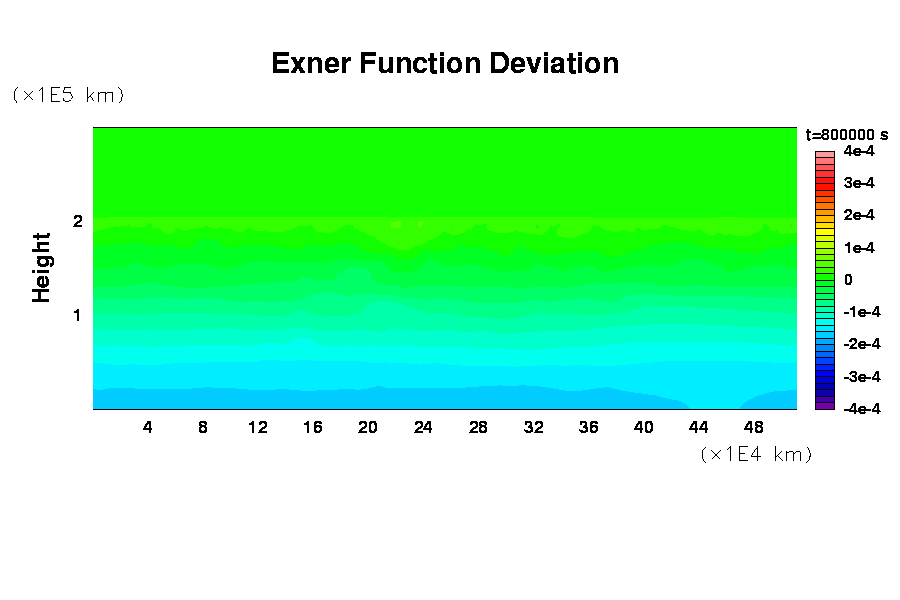 Exner Function Deviation

(×1E5 km)

Height

2

1

4 8 12 16 20 24 28 32 36 40 44 48

(×1E4 km)

t=800000 s

4e-4
3e-4
2e-4
1e-4
0
-1e-4
-2e-4
-3e-4
-4e-4